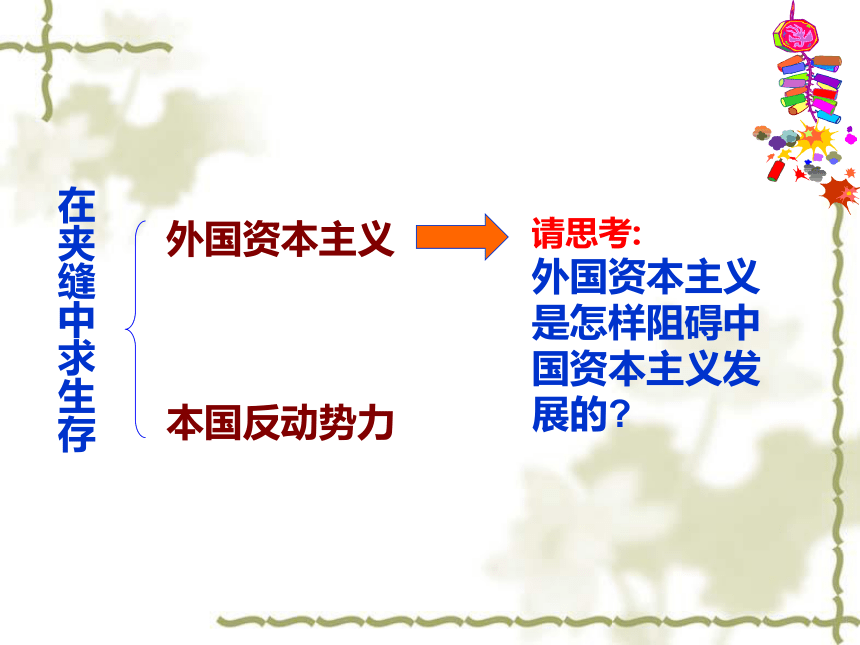 在夹缝中求生存

外国资本主义

本国反动势力

请思考:
外国资本主义是怎样阻碍中国资本主义发展的?